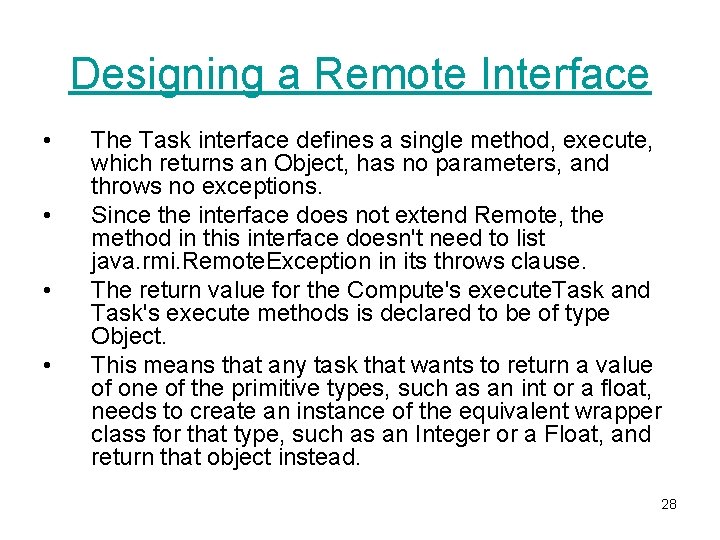 Designing a Remote Interface

• The Task interface defines a single method, execute, which returns an Object, has no parameters, and throws no exceptions.

• Since the interface does not extend Remote, the method in this interface doesn't need to list java.rmi.RemoteException in its throws clause.

• The return value for the Compute's executeTask and Task's execute methods is declared to be of type Object.

• This means that any task that wants to return a value of one of the primitive types, such as an int or a float, needs to create an instance of the equivalent wrapper class for that type, such as an Integer or a Float, and return that object instead.

28